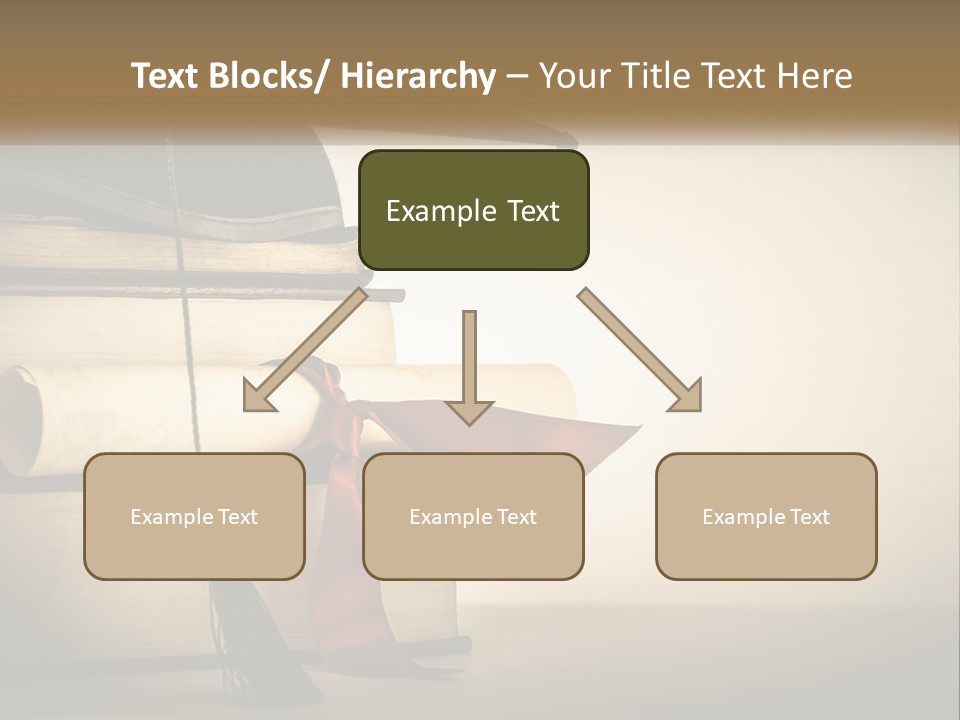 Text Blocks/ Hierarchy – Your Title Text Here

Example Text

Example Text

Example Text

Example Text